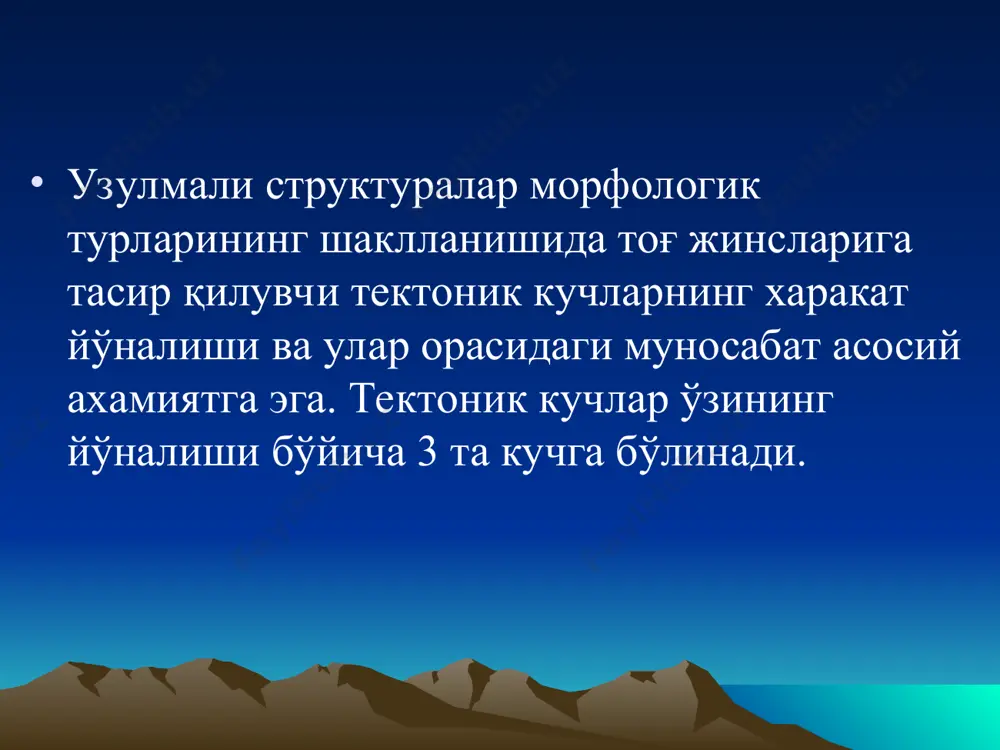 • Узулмали структуралар морфологик турларининг шаклланишида тоғ жинсларига тасир қилувчи тектоник кучларнинг харакат йўналиши ва улар орасидаги муносабат асосий ахамиятга эга. Тектоник кучлар ўзининг йўналиши бўйича 3 та кучга бўлинади.